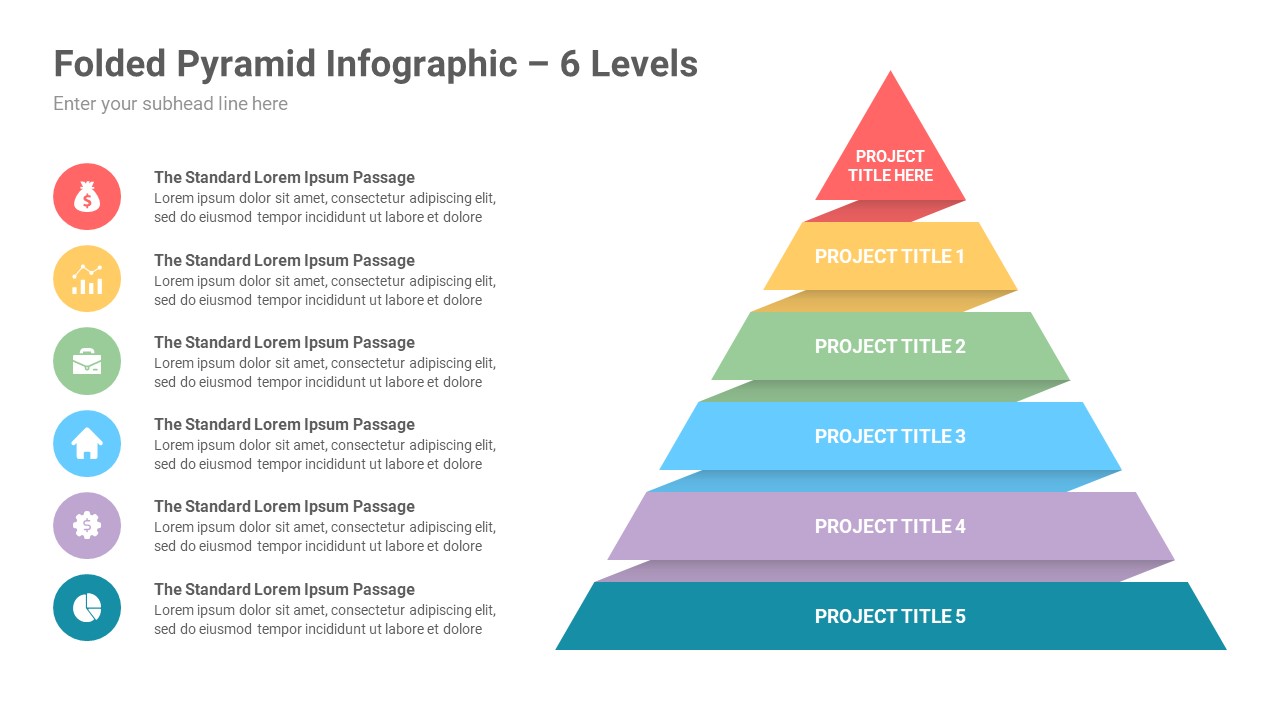 Folded Pyramid Infographic – 6 Levels

Enter your subhead line here

The Standard Lorem Ipsum Passage
Lorem ipsum dolor sit amet, consectetur adipiscing elit, sed do eiusmod tempor incididunt ut labore et dolore

The Standard Lorem Ipsum Passage
Lorem ipsum dolor sit amet, consectetur adipiscing elit, sed do eiusmod tempor incididunt ut labore et dolore

The Standard Lorem Ipsum Passage
Lorem ipsum dolor sit amet, consectetur adipiscing elit, sed do eiusmod tempor incididunt ut labore et dolore

The Standard Lorem Ipsum Passage
Lorem ipsum dolor sit amet, consectetur adipiscing elit, sed do eiusmod tempor incididunt ut labore et dolore

The Standard Lorem Ipsum Passage
Lorem ipsum dolor sit amet, consectetur adipiscing elit, sed do eiusmod tempor incididunt ut labore et dolore

The Standard Lorem Ipsum Passage
Lorem ipsum dolor sit amet, consectetur adipiscing elit, sed do eiusmod tempor incididunt ut labore et dolore

PROJECT TITLE HERE

PROJECT TITLE 1

PROJECT TITLE 2

PROJECT TITLE 3

PROJECT TITLE 4

PROJECT TITLE 5